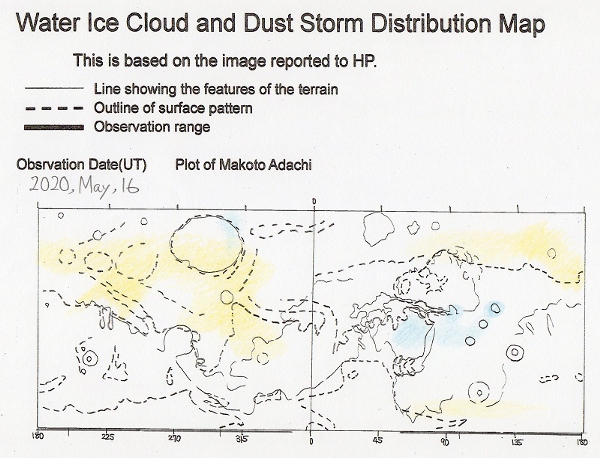 Water Ice Cloud and Dust Storm Distribution Map

This is based on the image reported to HP.

Line showing the features of the terrain
Outline of surface pattern
Observation range

Obsrvation Date(UT) Plot of Makoto Adachi
2020, May, 16

0

180 225 270 315 0 45 90 135 180